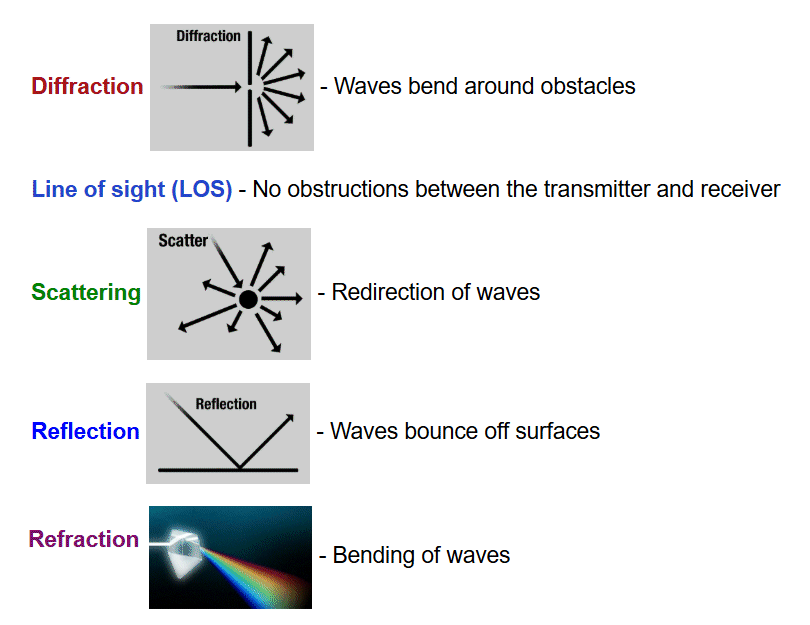 Diffraction

Diffraction - Waves bend around obstacles

Line of sight (LOS) - No obstructions between the transmitter and receiver

Scattering

Scatter - Redirection of waves

Reflection

Reflection - Waves bounce off surfaces

Refraction - Bending of waves